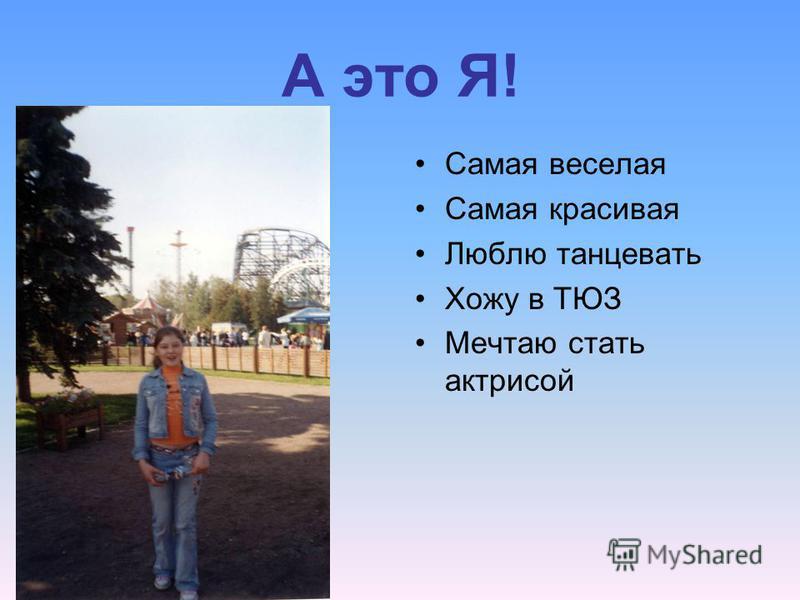 А это Я!

• Самая веселая
• Самая красивая
• Люблю танцевать
• Хожу в ТЮЗ
• Мечтаю стать актрисой

MyShared